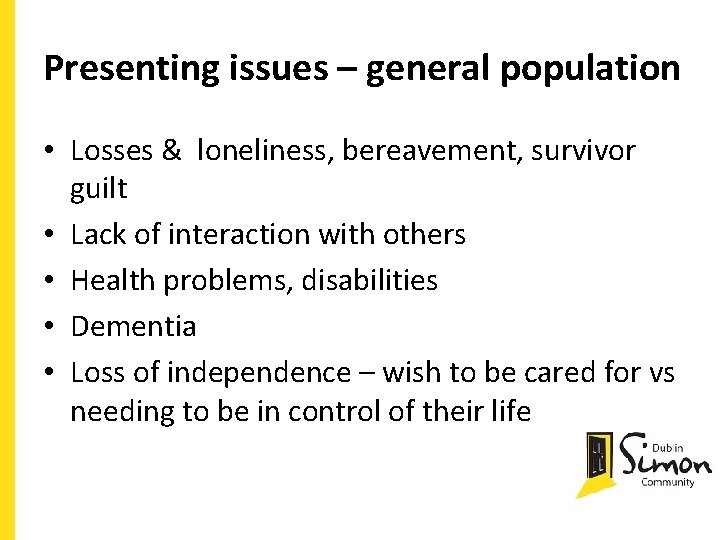 Presenting issues – general population

• Losses & loneliness, bereavement, survivor guilt
• Lack of interaction with others
• Health problems, disabilities
• Dementia
• Loss of independence – wish to be cared for vs needing to be in control of their life

Dublin
Simon
Community